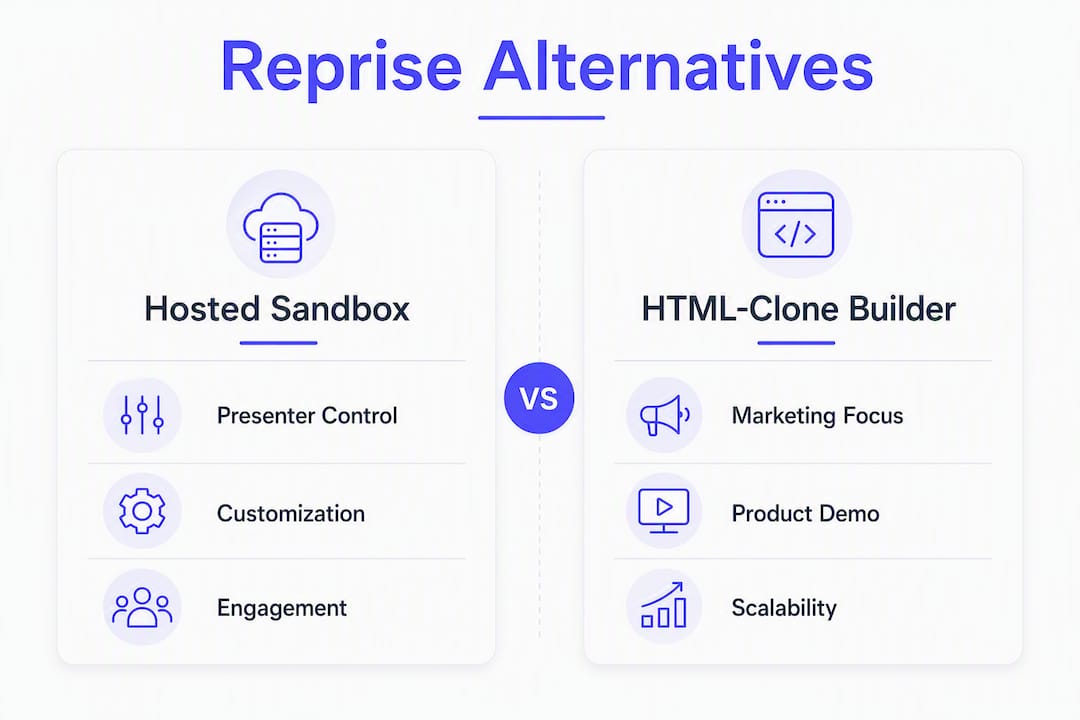 Reprise Alternatives

Hosted Sandbox

Presenter Control

Customization

Engagement

VS

HTML-Clone Builder

Marketing Focus

Product Demo

Scalability